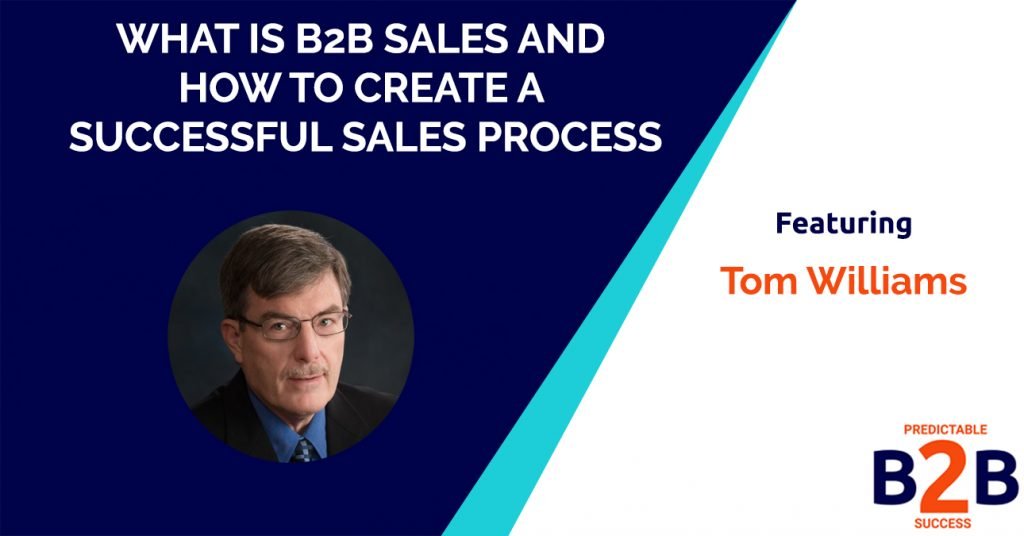 WHAT IS B2B SALES AND HOW TO CREATE A SUCCESSFUL SALES PROCESS

Featuring

Tom Williams

PREDICTABLE
B2B
SUCCESS